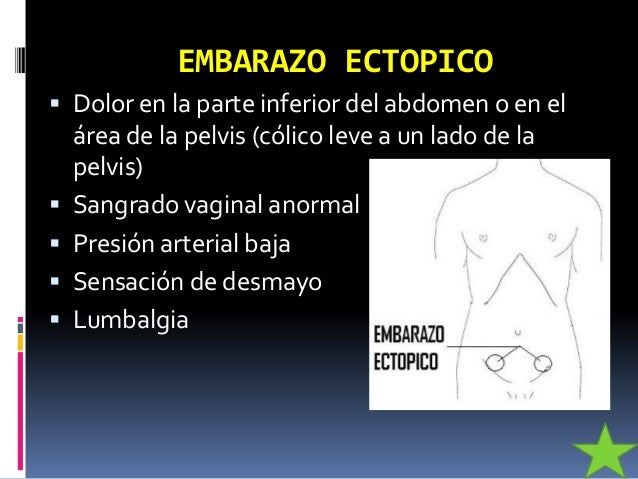 EMBARAZO ECTOPICO

▪ Dolor en la parte inferior del abdomen o en el área de la pelvis (cólico leve a un lado de la pelvis)
▪ Sangrado vaginal anormal
▪ Presión arterial baja
▪ Sensación de desmayo
▪ Lumbalgia

EMBARAZO ECTOPICO